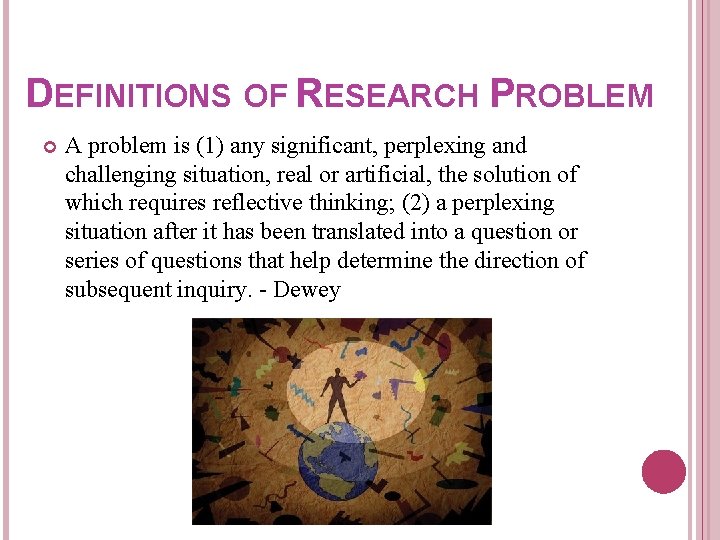 DEFINITIONS OF RESEARCH PROBLEM

A problem is (1) any significant, perplexing and challenging situation, real or artificial, the solution of which requires reflective thinking; (2) a perplexing situation after it has been translated into a question or series of questions that help determine the direction of subsequent inquiry. - Dewey